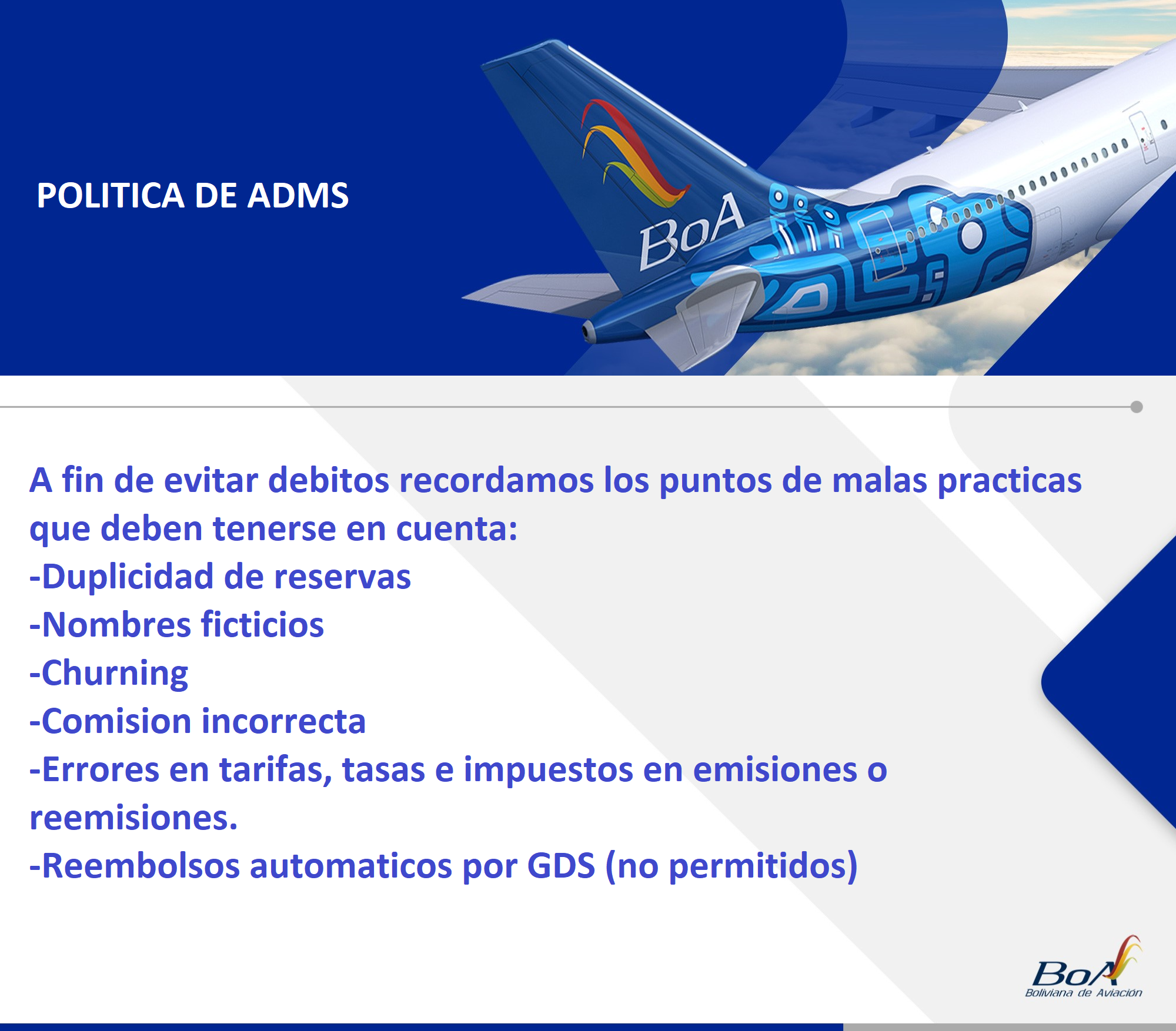 POLITICA DE ADMS

BoA

A fin de evitar debitos recordamos los puntos de malas practicas que deben tenerse en cuenta:
-Duplicidad de reservas
-Nombres ficticios
-Churning
-Comision incorrecta
-Errores en tarifas, tasas e impuestos en emisiones o reemisiones.
-Reembolsos automaticos por GDS (no permitidos)

BoA
Boliviana de Aviación